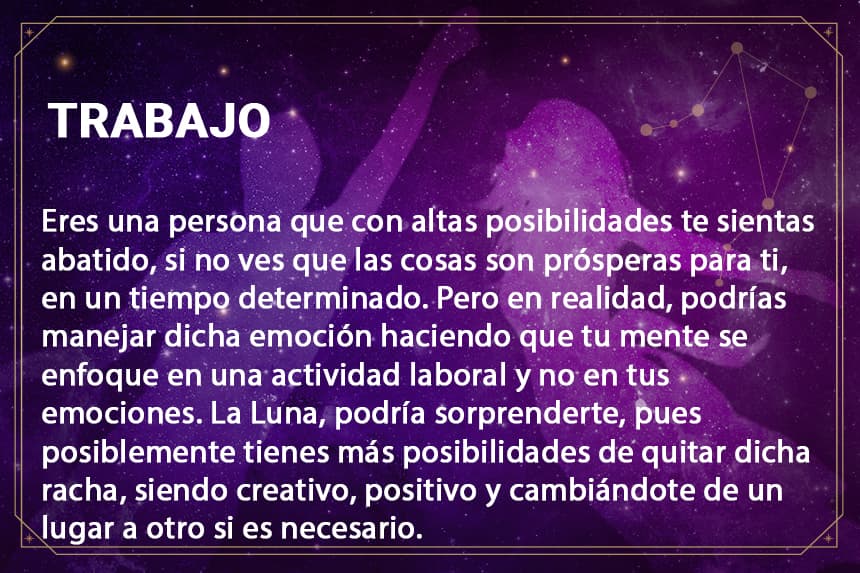 TRABAJO

Eres una persona que con altas posibilidades te sientas abatido, si no ves que las cosas son prósperas para ti, en un tiempo determinado. Pero en realidad, podrías manejar dicha emoción haciendo que tu mente se enfoque en una actividad laboral y no en tus emociones. La Luna, podría sorprenderte, pues posiblemente tienes más posibilidades de quitar dicha racha, siendo creativo, positivo y cambiándote de un lugar a otro si es necesario.